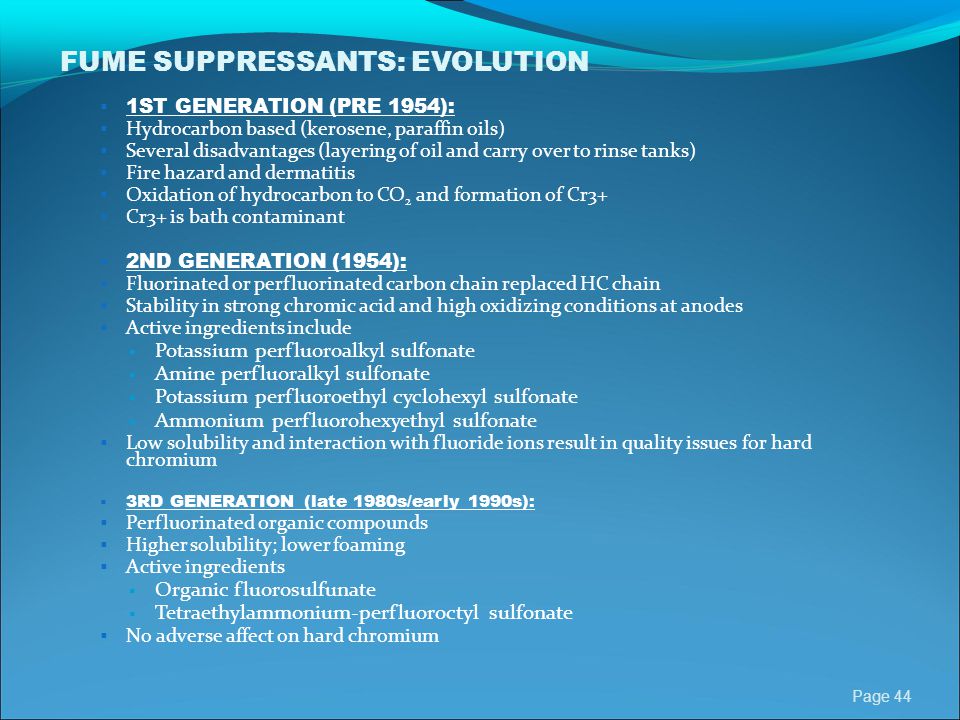 FUME SUPPRESSANTS: EVOLUTION

- 1ST GENERATION (PRE 1954):
- Hydrocarbon based (kerosene, paraffin oils)
- Several disadvantages (layering of oil and carry over to rinse tanks)
- Fire hazard and dermatitis
- Oxidation of hydrocarbon to $CO_2$ and formation of Cr3+
- Cr3+ is bath contaminant

- 2ND GENERATION (1954):
- Fluorinated or perfluorinated carbon chain replaced HC chain
- Stability in strong chromic acid and high oxidizing conditions at anodes
- Active ingredients include
  - Potassium perfluoroalkyl sulfonate
  - Amine perfluoralkyl sulfonate
  - Potassium perfluoroethyl cyclohexyl sulfonate
  - Ammonium perfluorohexyethyl sulfonate
- Low solubility and interaction with fluoride ions result in quality issues for hard chromium

- 3RD GENERATION (late 1980s/early 1990s):
- Perfluorinated organic compounds
- Higher solubility; lower foaming
- Active ingredients
  - Organic fluorosulfunate
  - Tetraethylammonium-perfluoroctyl sulfonate
- No adverse affect on hard chromium

Page 44